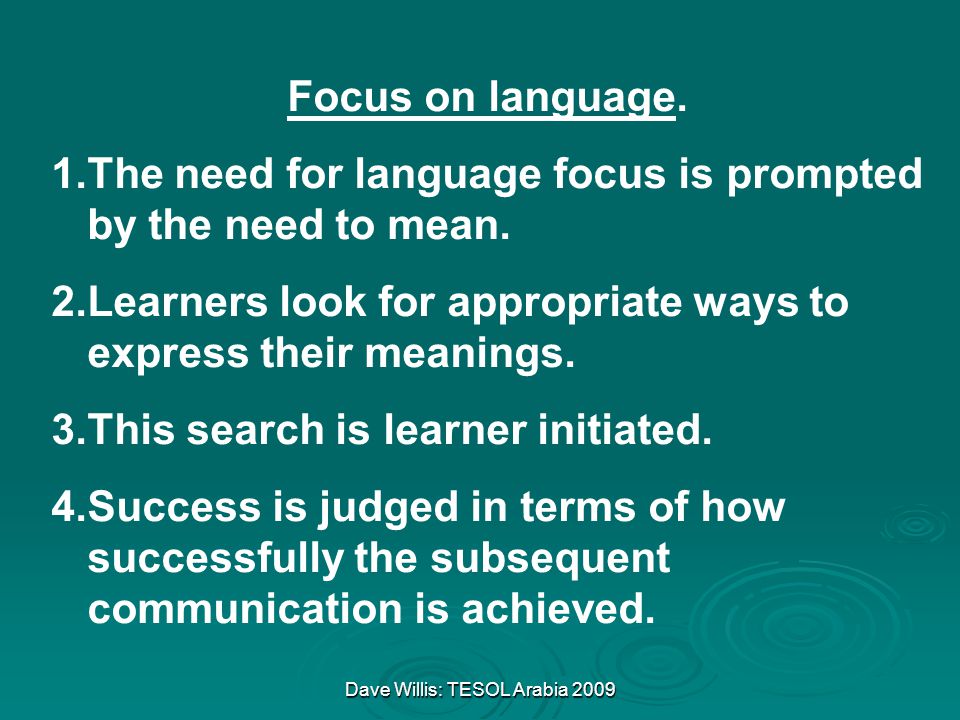 Focus on language.

1.The need for language focus is prompted by the need to mean.

2.Learners look for appropriate ways to express their meanings.

3.This search is learner initiated.

4.Success is judged in terms of how successfully the subsequent communication is achieved.

Dave Willis: TESOL Arabia 2009